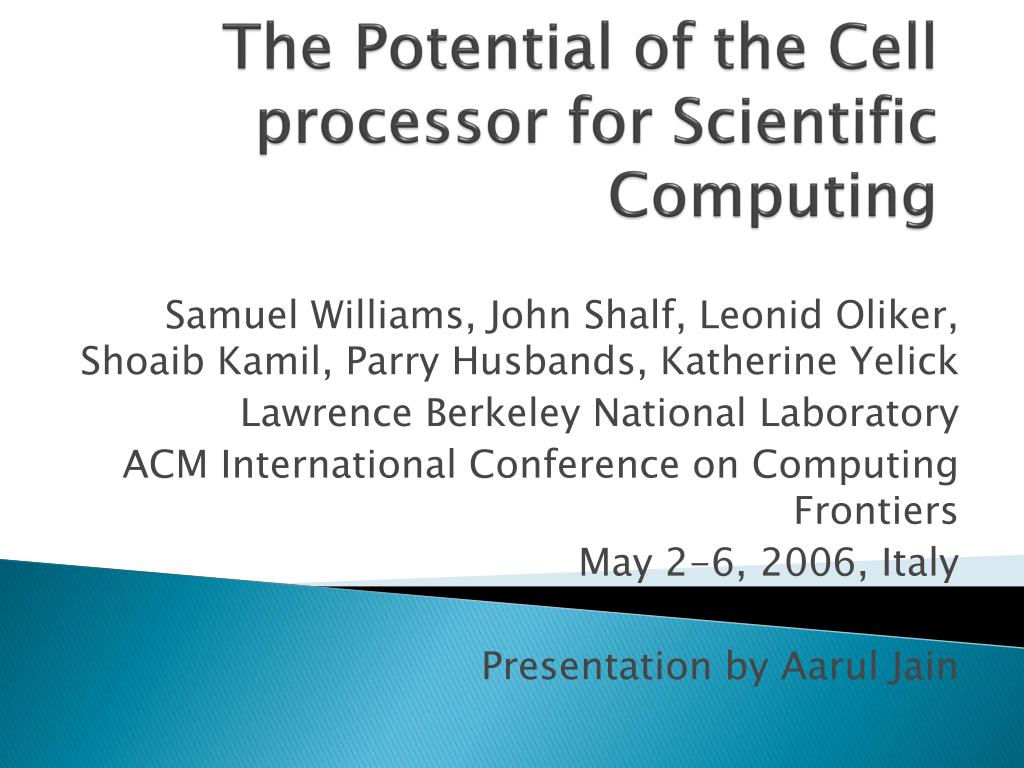 The Potential of the Cell processor for Scientific Computing

Samuel Williams, John Shalf, Leonid Oliker, Shoaib Kamil, Parry Husbands, Katherine Yelick

Lawrence Berkeley National Laboratory

ACM International Conference on Computing Frontiers

May 2-6, 2006, Italy

Presentation by Aarul Jain